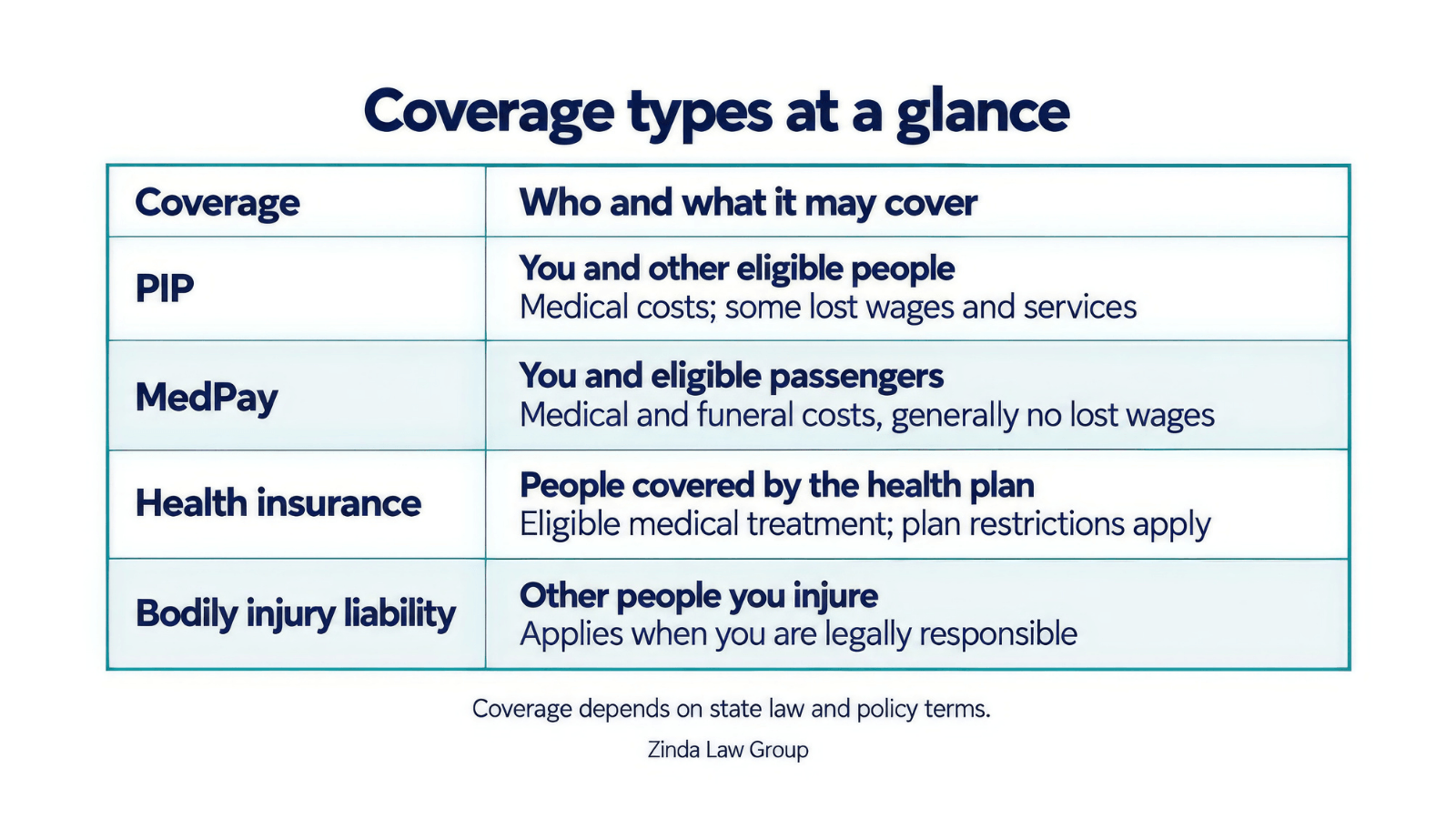 Coverage types at a glance

| Coverage | Who and what it may cover |
|---|---|
| PIP | You and other eligible people Medical costs; some lost wages and services |
| MedPay | You and eligible passengers Medical and funeral costs, generally no lost wages |
| Health insurance | People covered by the health plan Eligible medical treatment; plan restrictions apply |
| Bodily injury liability | Other people you injure Applies when you are legally responsible |

Coverage depends on state law and policy terms.

Zinda Law Group